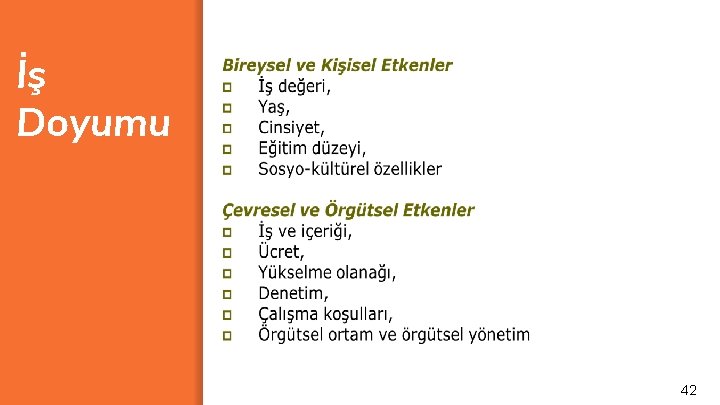 İş Doyumu

Bireysel ve Kişisel Etkenler
İş değeri,
Yaş,
Cinsiyet,
Eğitim düzeyi,
Sosyo-kültürel özellikler

Çevresel ve Örgütsel Etkenler
İş ve içeriği,
Ücret,
Yükselme olanağı,
Denetim,
Çalışma koşulları,
Örgütsel ortam ve örgütsel yönetim

42